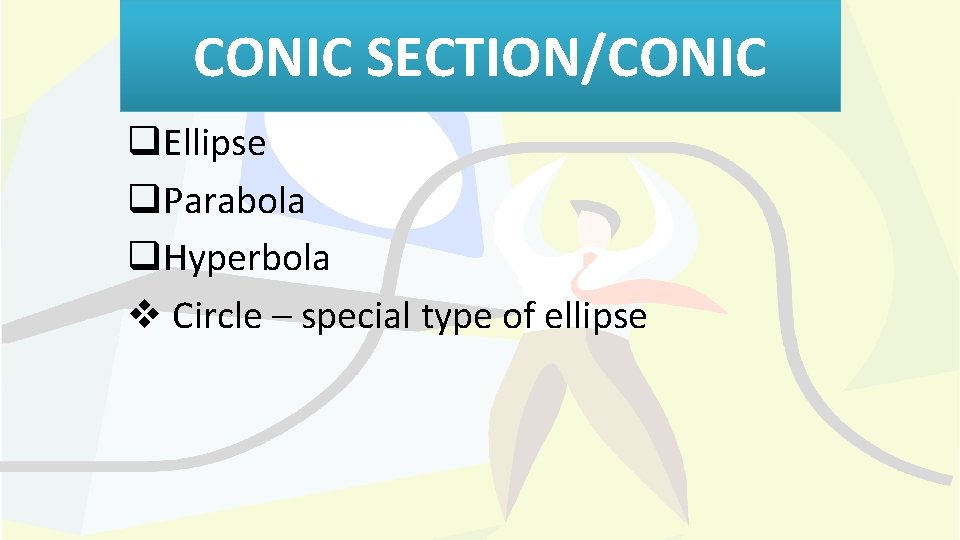 CONIC SECTION/CONIC

❑Ellipse
❑Parabola
❑Hyperbola
❖ Circle – special type of ellipse